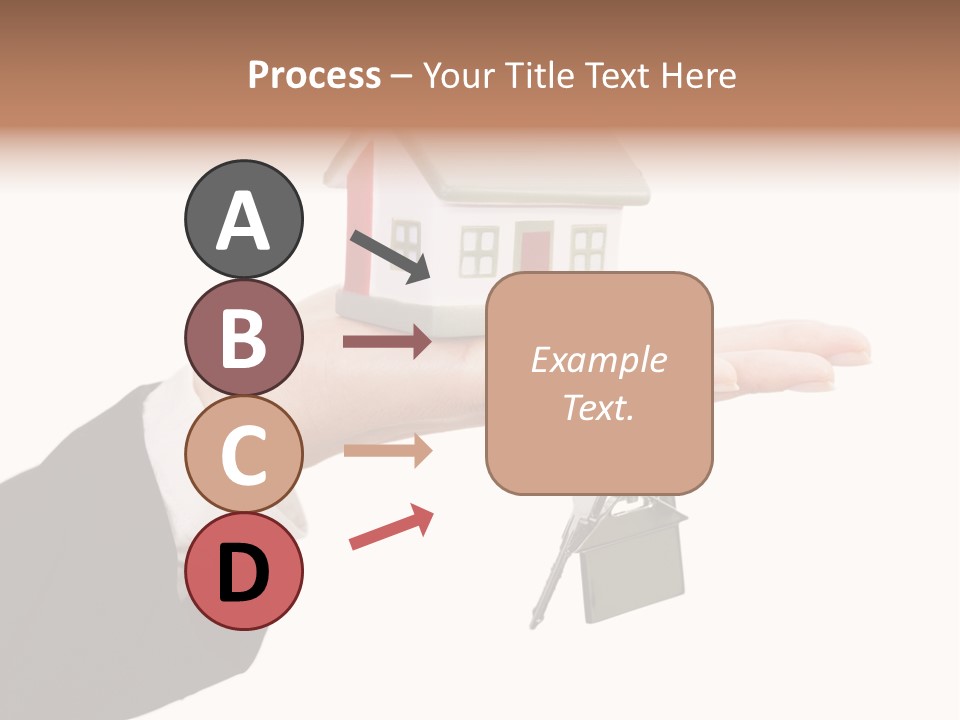 Process – Your Title Text Here

A

B

C

D

Example Text.